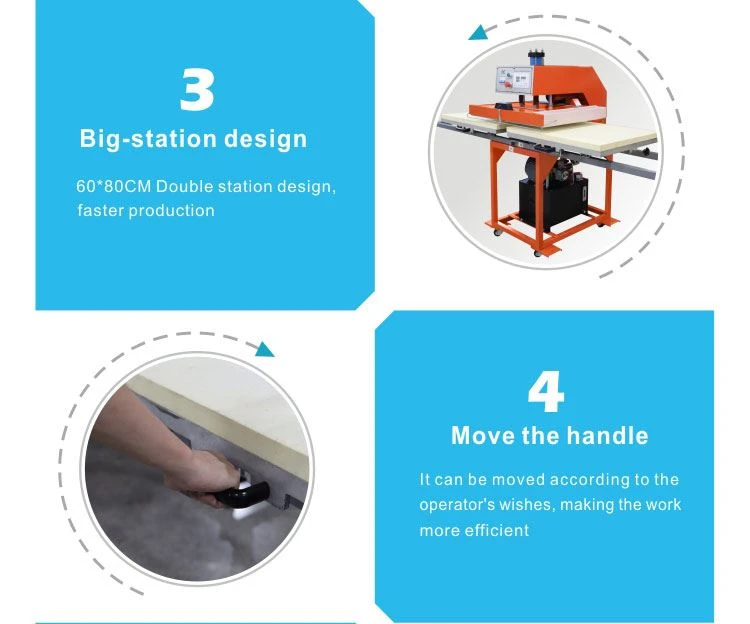 3

Big-station design

60*80CM Double station design, faster production

4

Move the handle

It can be moved according to the operator's wishes, making the work more efficient